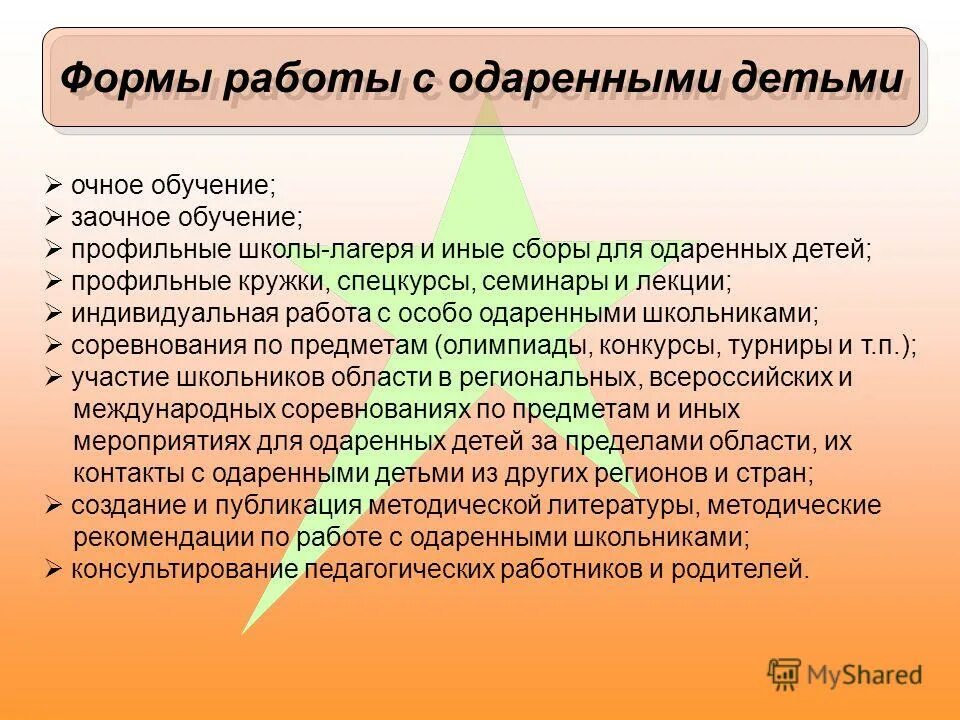 Формы работы с одаренными детьми

➢ очное обучение;
➢ заочное обучение;
➢ профильные школы-лагеря и иные сборы для одаренных детей;
➢ профильные кружки, спецкурсы, семинары и лекции;
➢ индивидуальная работа с особо одаренными школьниками;
➢ соревнования по предметам (олимпиады, конкурсы, турниры и т.п.);
➢ участие школьников области в региональных, всероссийских и международных соревнованиях по предметам и иных мероприятиях для одаренных детей за пределами области, их контакты с одаренными детьми из других регионов и стран;
➢ создание и публикация методической литературы, методические рекомендации по работе с одаренными школьниками;
➢ консультирование педагогических работников и родителей.

MyShared